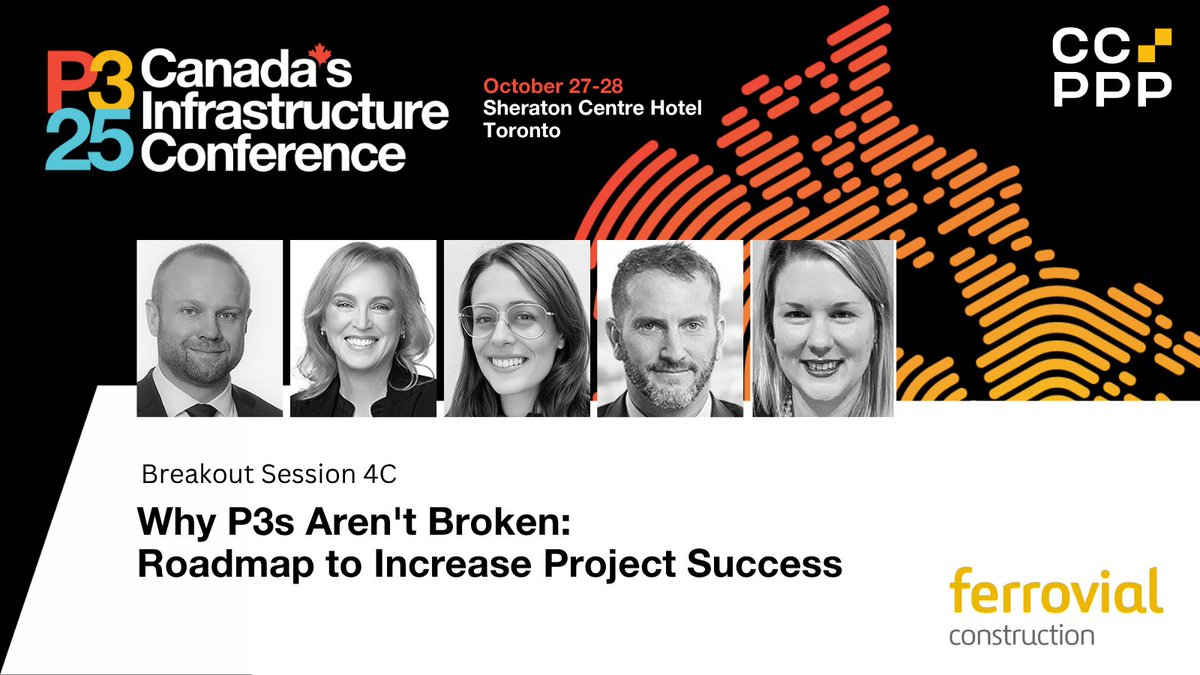 P3 25 Canada's Infrastructure Conference

October 27-28
Sheraton Centre Hotel
Toronto

CC PPP

Breakout Session 4C

Why P3s Aren't Broken:
Roadmap to Increase Project Success

ferrovial
construction